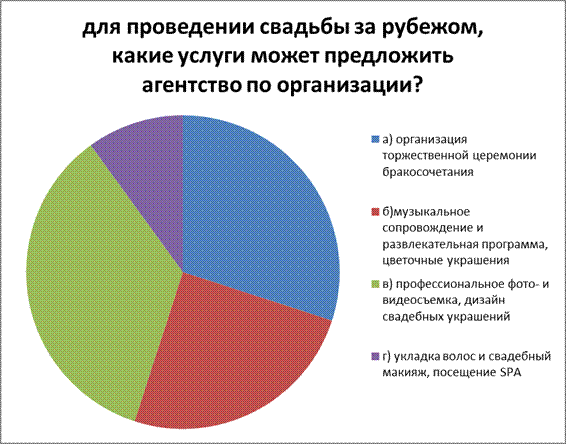 для проведении свадьбы за рубежом, какие услуги может предложить агентство по организации?

а) организация торжественной церемонии бракосочетания

б)музыкальное сопровождение и развлекательная программа, цветочные украшения

в) профессиональное фото- и видеосъемка, дизайн свадебных украшений

г) укладка волос и свадебный макияж, посещение SPA